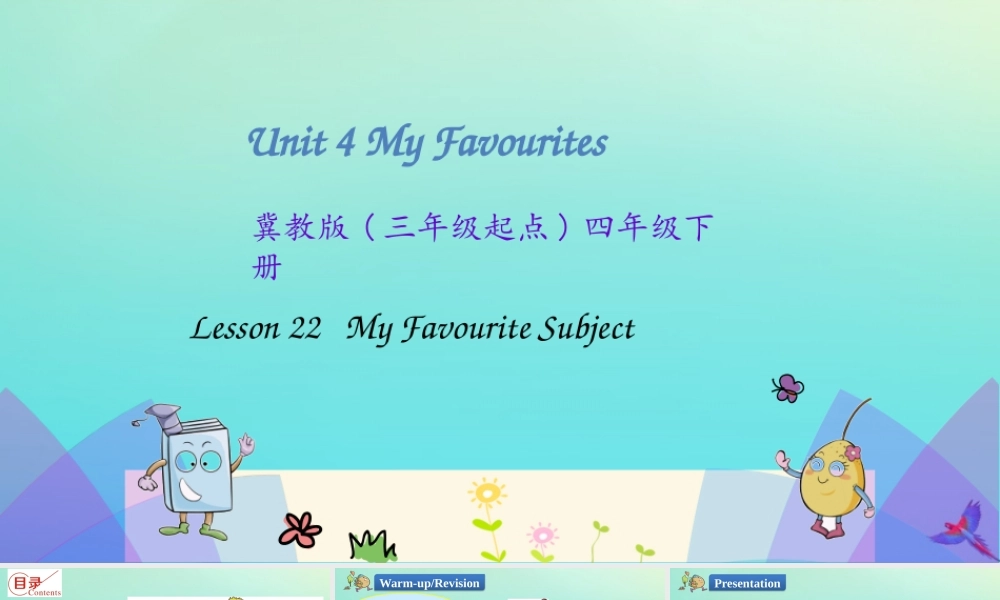 Unit 4 My Favourites

冀教版（三年级起点）四年级下册

Lesson 22 My Favourite Subject

目录 Contents

Warm-up/Revision

Presentation